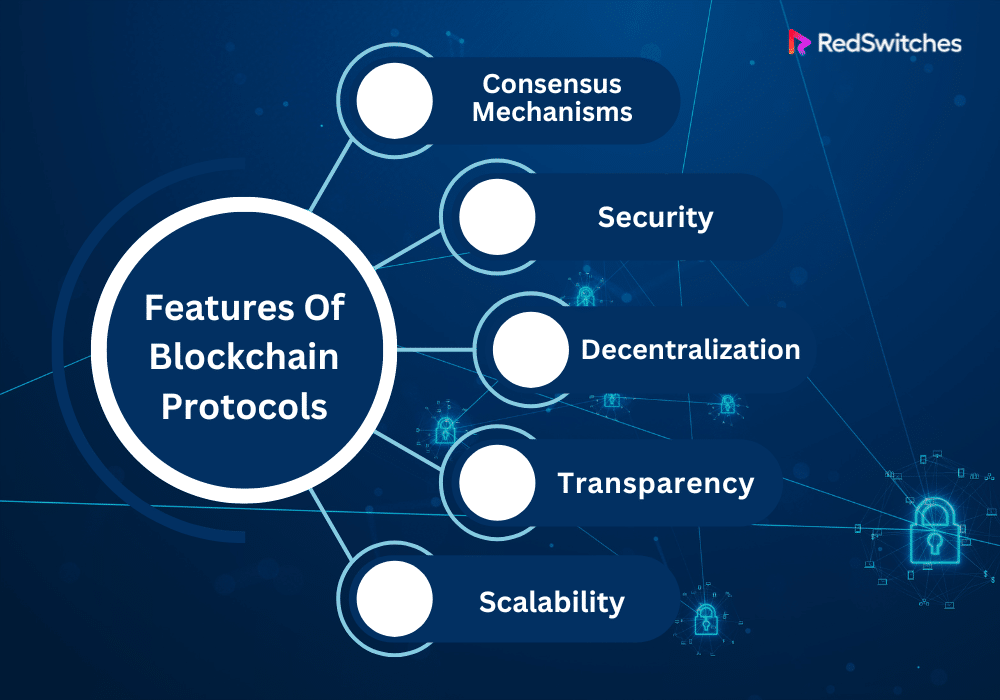 RedSwitches

Features Of Blockchain Protocols

Consensus Mechanisms

Security

Decentralization

Transparency

Scalability